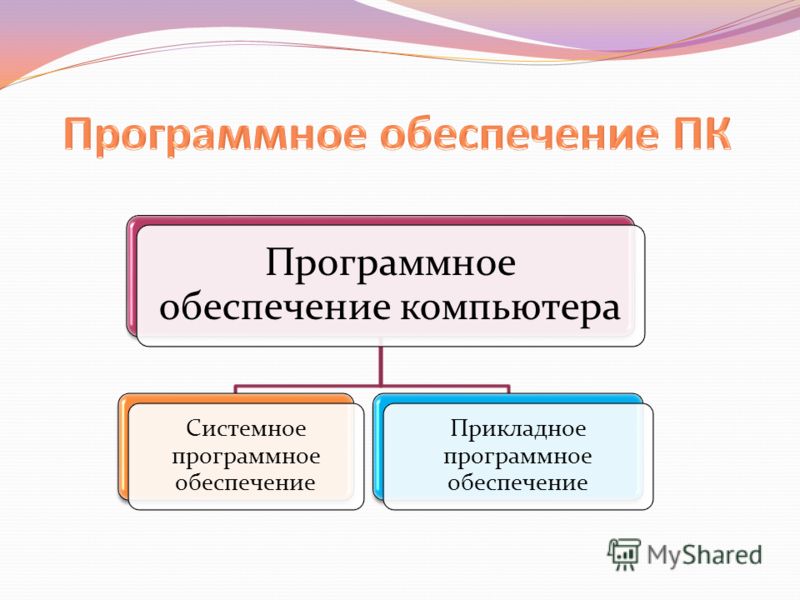 Программное обеспечение ПК

Программное обеспечение компьютера

Системное программное обеспечение

Прикладное программное обеспечение

MyShared